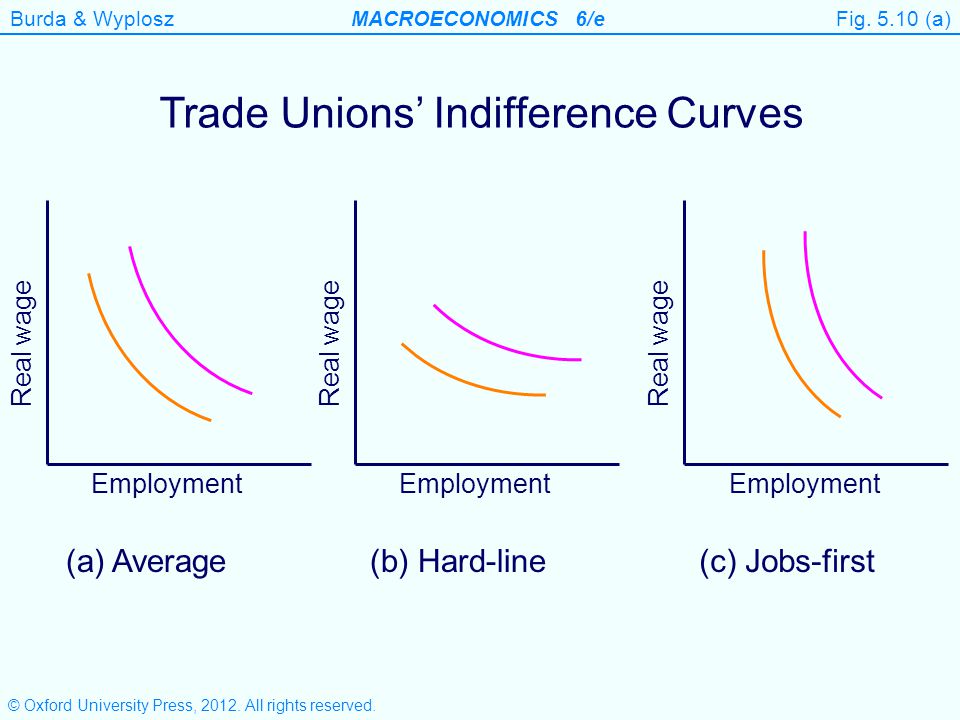 Burda & Wyplosz MACROECONOMICS 6/e Fig. 5.10 (a)

Trade Unions' Indifference Curves

Real wage
Employment
(a) Average

Real wage
Employment
(b) Hard-line

Real wage
Employment
(c) Jobs-first

© Oxford University Press, 2012. All rights reserved.